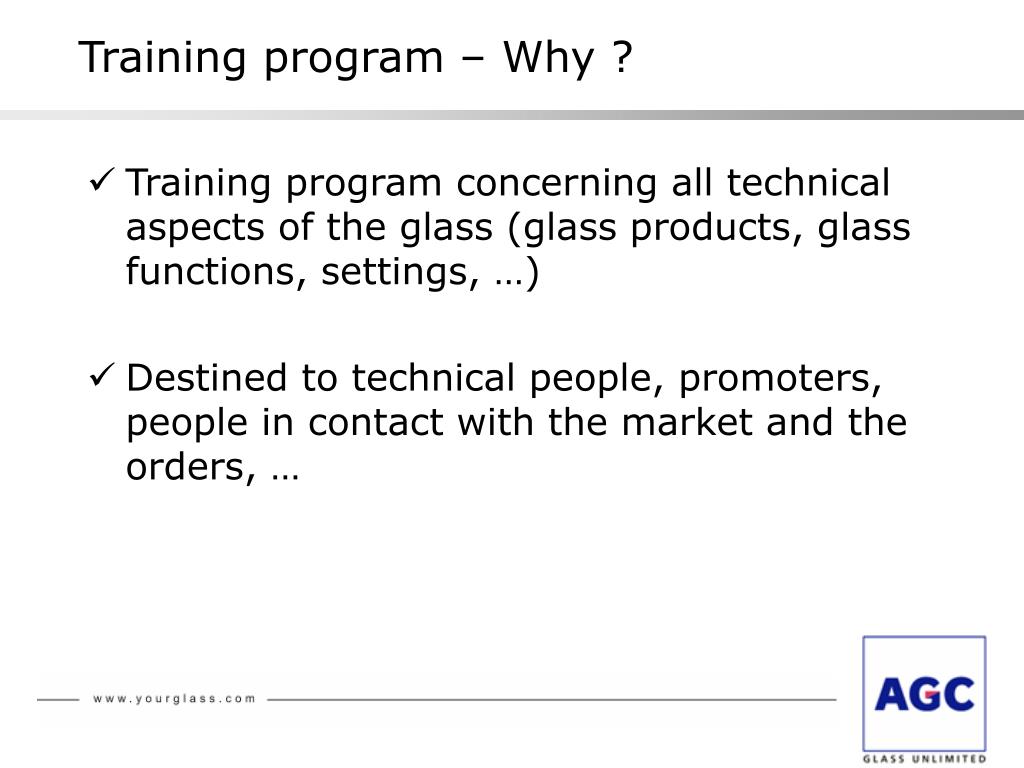 Training program – Why ?

✓ Training program concerning all technical aspects of the glass (glass products, glass functions, settings, …)

✓ Destined to technical people, promoters, people in contact with the market and the orders, …

www.yourglass.com

AGC
GLASS UNLIMITED